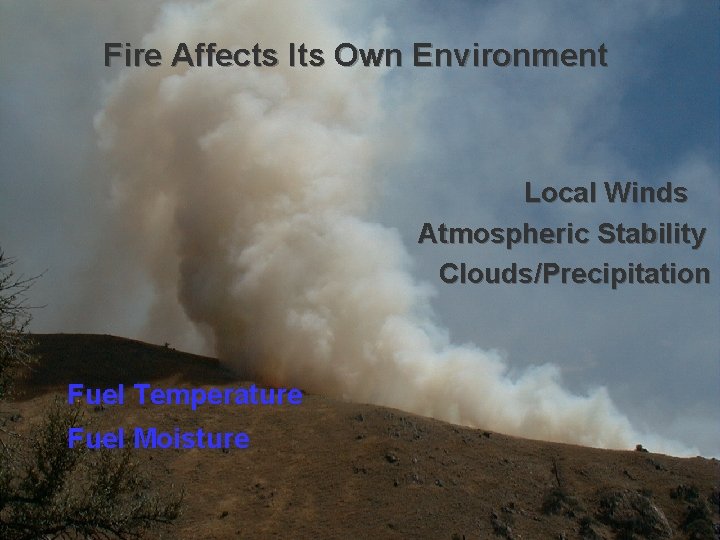 Fire Affects Its Own Environment

Local Winds
Atmospheric Stability
Clouds/Precipitation

Fuel Temperature
Fuel Moisture